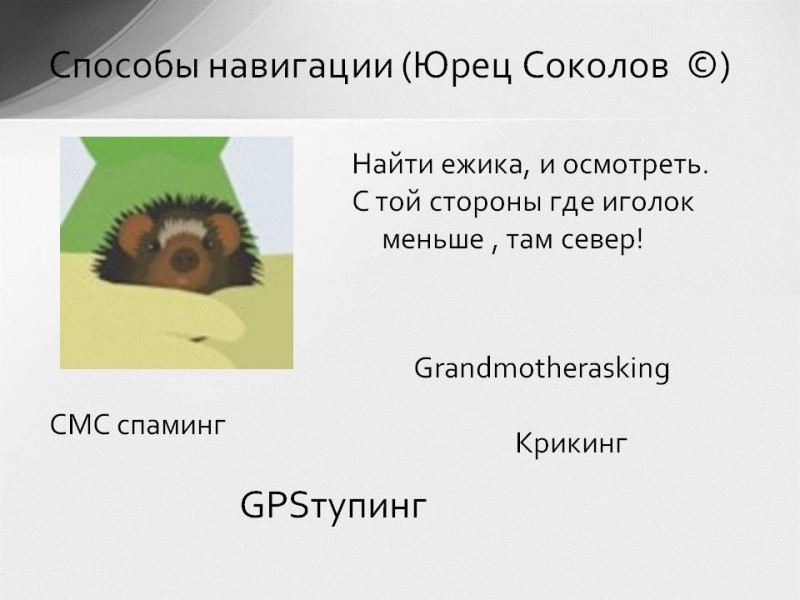 Способы навигации (Юрец Соколов ©)

Найти ежика, и осмотреть. С той стороны где иголок меньше , там север!

Grandmotherasking

СМС спаминг

Крикинг

GPSтупинг